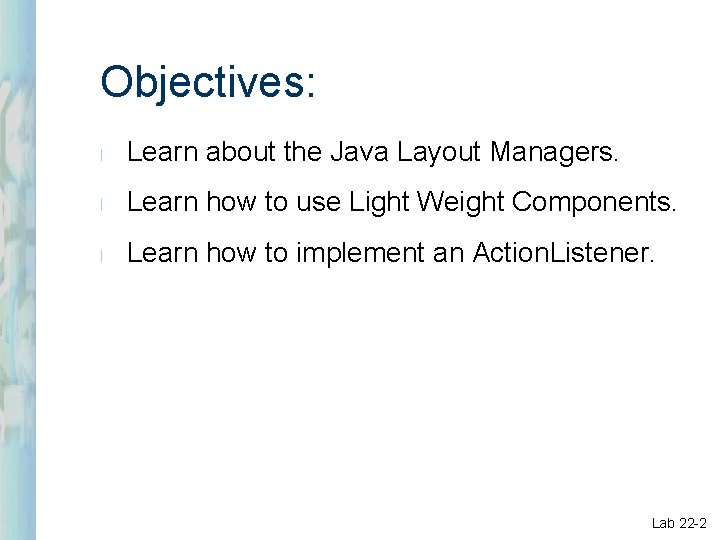 Objectives:

l Learn about the Java Layout Managers.

l Learn how to use Light Weight Components.

l Learn how to implement an ActionListener.

Lab 22-2